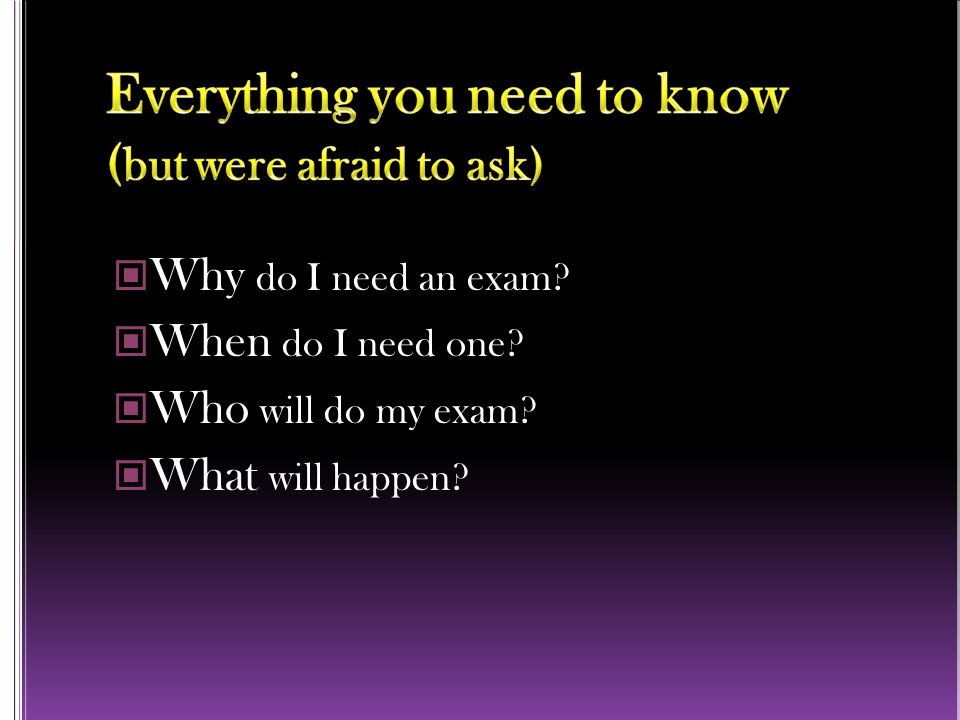 Everything you need to know
(but were afraid to ask)

Why do I need an exam?
When do I need one?
Who will do my exam?
What will happen?